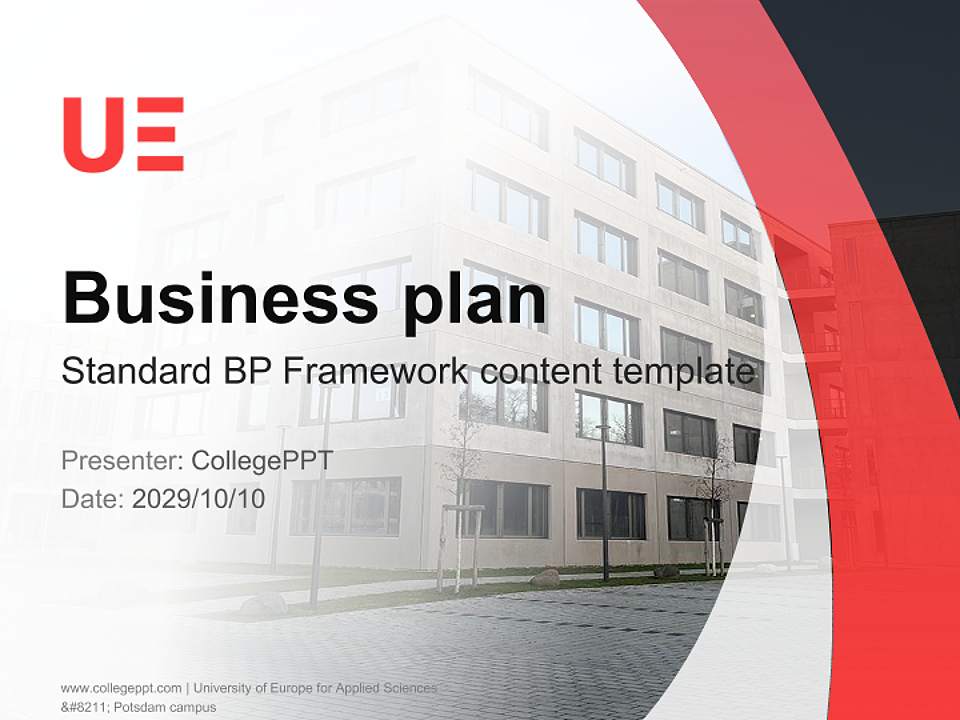 UE

Business plan

Standard BP Framework content template

Presenter: CollegePPT
Date: 2029/10/10

www.collegeppt.com | University of Europe for Applied Sciences &#8211; Potsdam campus